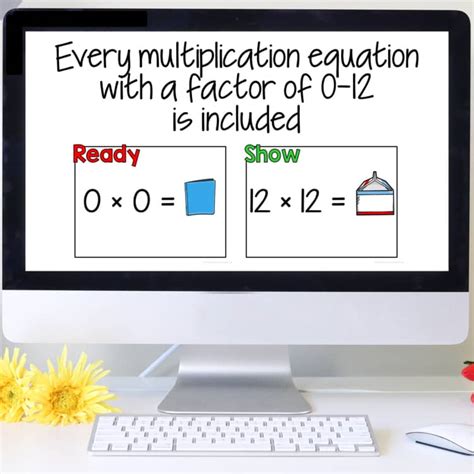 Every multiplication equation with a factor of 0-12 is included

Ready

$0 \times 0 =$

Show

$12 \times 12 =$